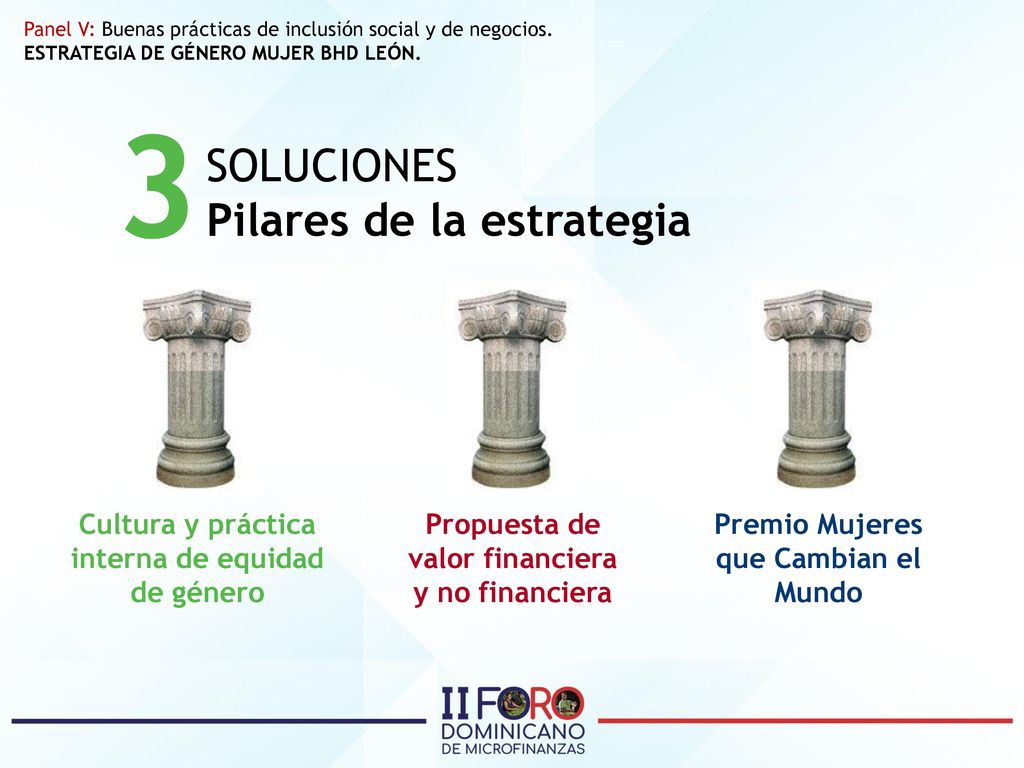 Panel V: Buenas prácticas de inclusión social y de negocios.
ESTRATEGIA DE GÉNERO MUJER BHD LEÓN.

3 SOLUCIONES
Pilares de la estrategia

Cultura y práctica interna de equidad de género

Propuesta de valor financiera y no financiera

Premio Mujeres que Cambian el Mundo

II FORO DOMINICANO DE MICROFINANZAS